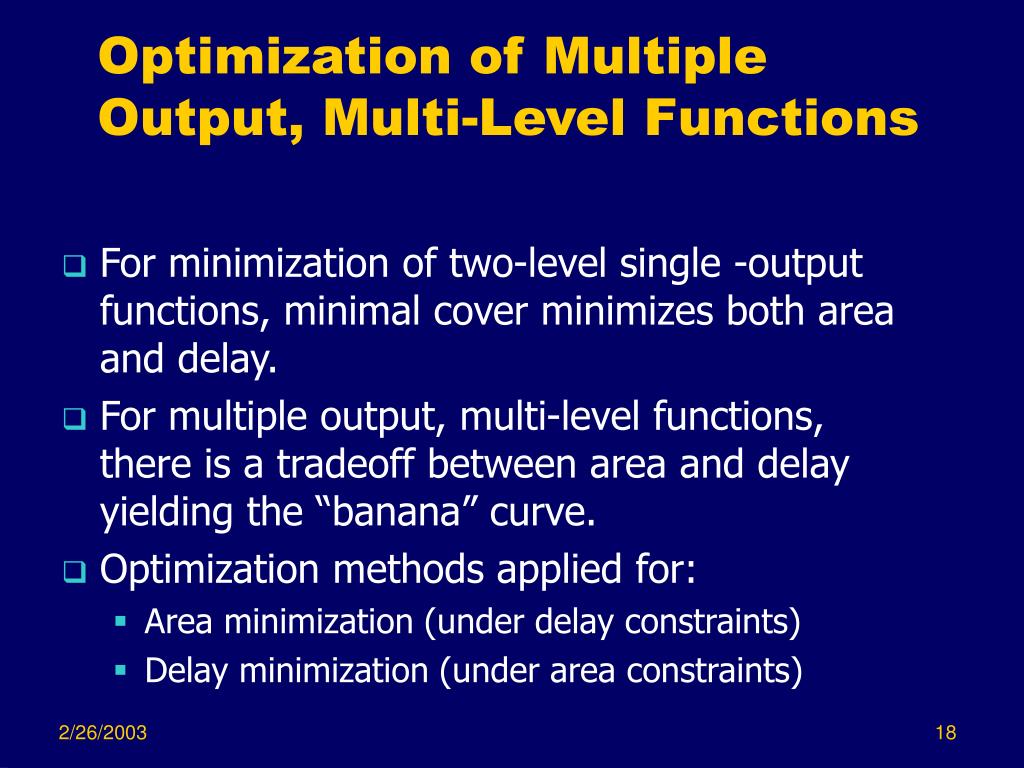 Optimization of Multiple Output, Multi-Level Functions

For minimization of two-level single -output functions, minimal cover minimizes both area and delay.

For multiple output, multi-level functions, there is a tradeoff between area and delay yielding the “banana” curve.

Optimization methods applied for:

Area minimization (under delay constraints)

Delay minimization (under area constraints)

2/26/2003

18